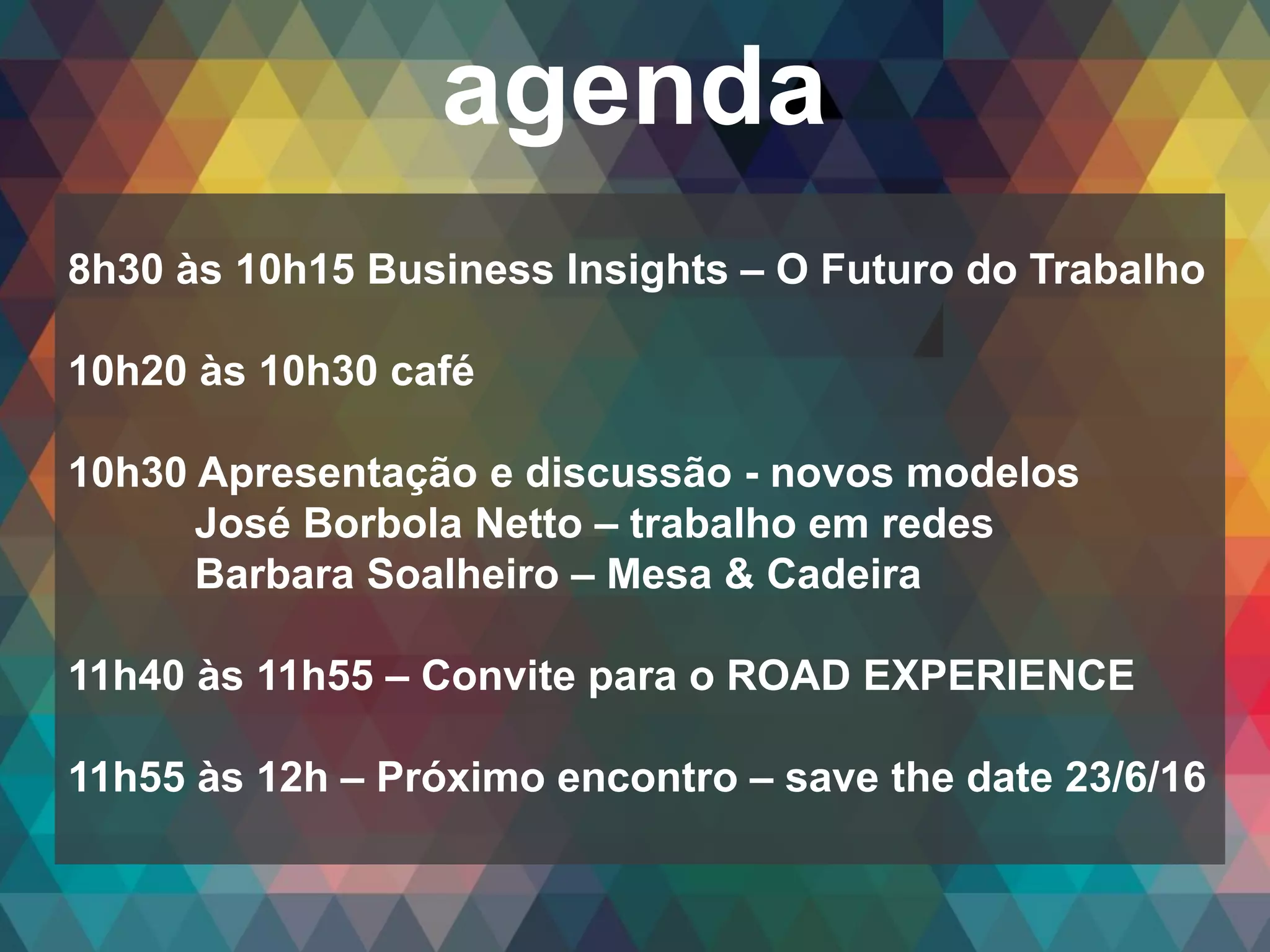 agenda

8h30 às 10h15 Business Insights – O Futuro do Trabalho

10h20 às 10h30 café

10h30 Apresentação e discussão - novos modelos
José Borbola Netto – trabalho em redes
Barbara Soalheiro – Mesa & Cadeira

11h40 às 11h55 – Convite para o ROAD EXPERIENCE

11h55 às 12h – Próximo encontro – save the date 23/6/16